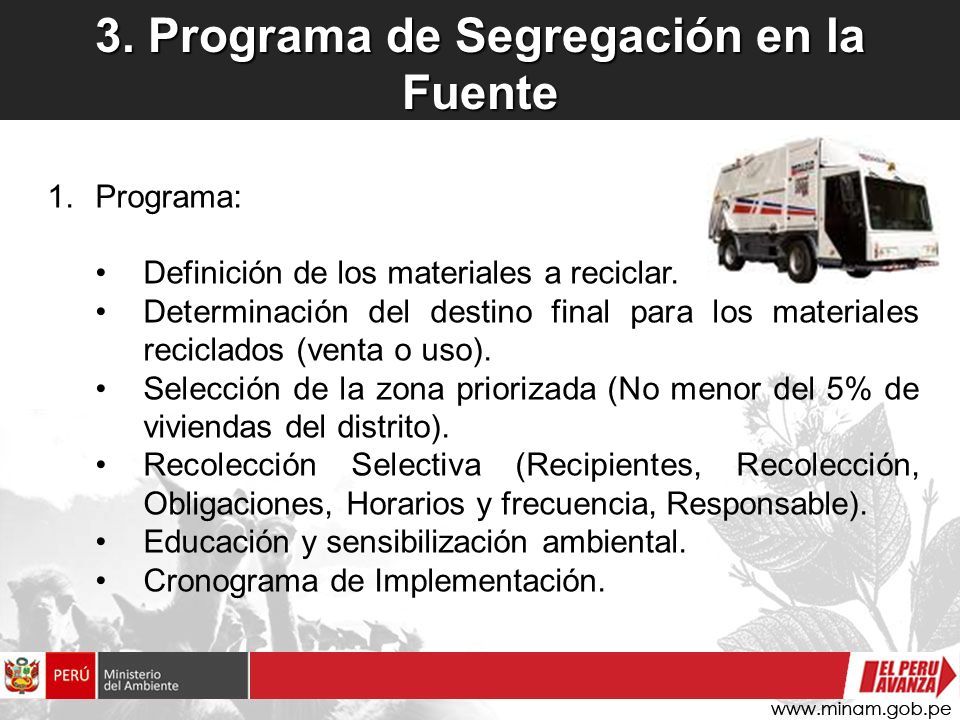 3. Programa de Segregación en la Fuente

1. Programa:

• Definición de los materiales a reciclar.
• Determinación del destino final para los materiales reciclados (venta o uso).
• Selección de la zona priorizada (No menor del 5% de viviendas del distrito).
• Recolección Selectiva (Recipientes, Recolección, Obligaciones, Horarios y frecuencia, Responsable).
• Educación y sensibilización ambiental.
• Cronograma de Implementación.

PERÚ Ministerio del Ambiente

EL PERU AVANZA

www.minam.gob.pe